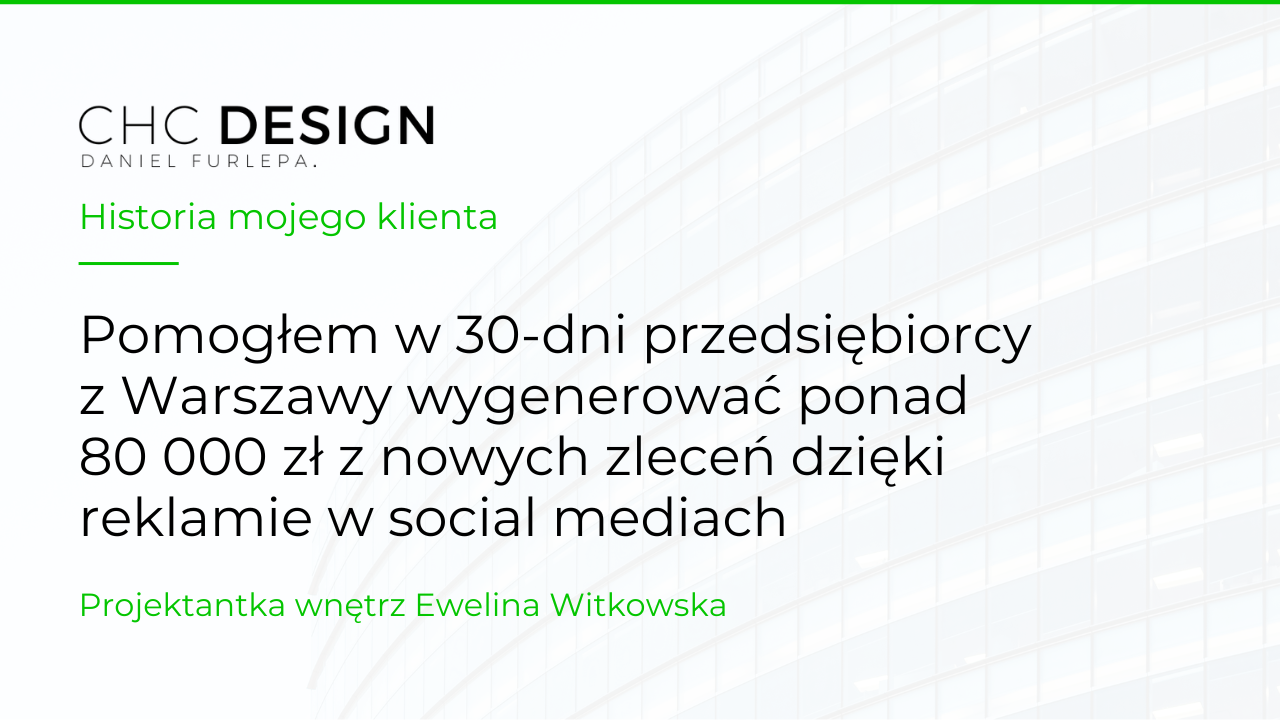 CHC DESIGN
DANIEL FURLEPA.

Historia mojego klienta

Pomogłem w 30-dni przedsiębiorcy z Warszawy wygenerować ponad 80 000 zł z nowych zleceń dzięki reklamie w social mediach

Projektantka wnętrz Ewelina Witkowska